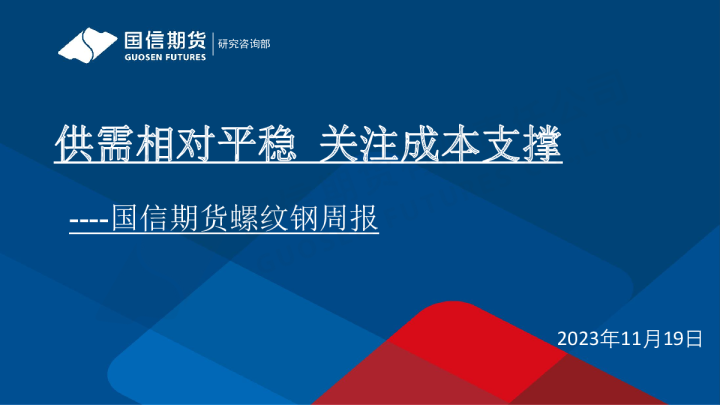 国信期货
GUOSEN FUTURES
研究咨询部

供需相对平稳 关注成本支撑

----国信期货螺纹钢周报

2023年11月19日